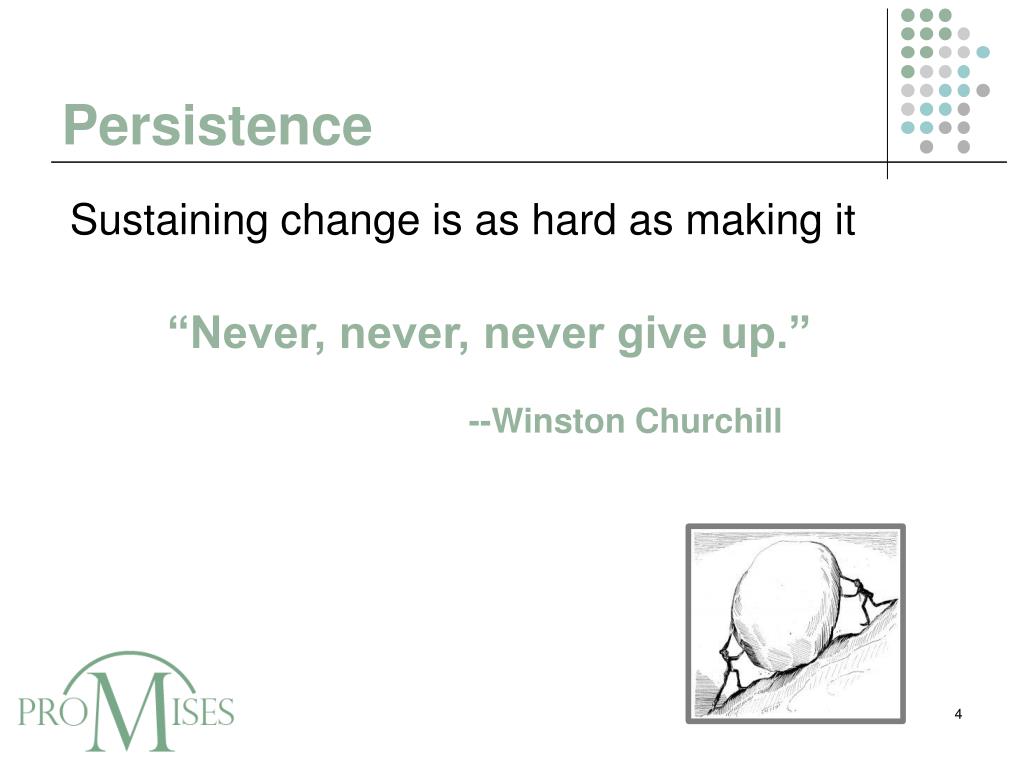 Persistence

Sustaining change is as hard as making it

“Never, never, never give up.”

--Winston Churchill

PROMISES

4